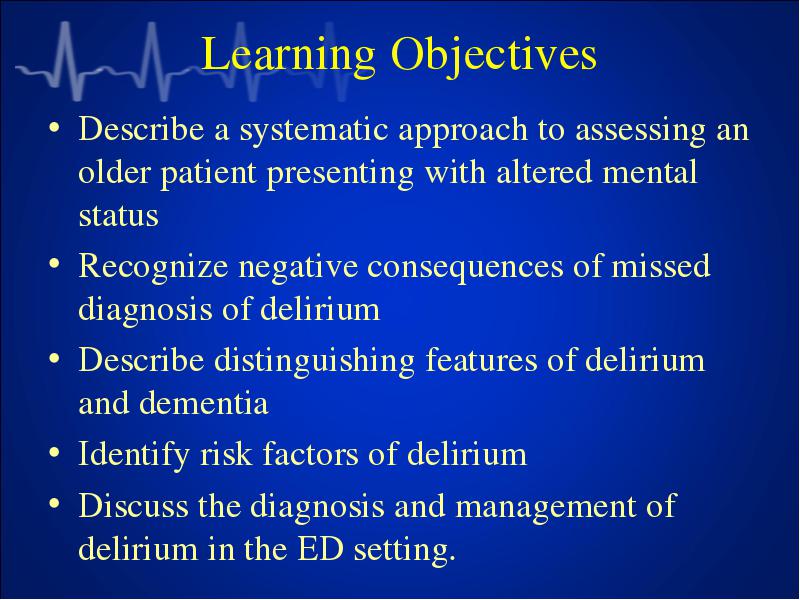 Learning Objectives

• Describe a systematic approach to assessing an older patient presenting with altered mental status
• Recognize negative consequences of missed diagnosis of delirium
• Describe distinguishing features of delirium and dementia
• Identify risk factors of delirium
• Discuss the diagnosis and management of delirium in the ED setting.